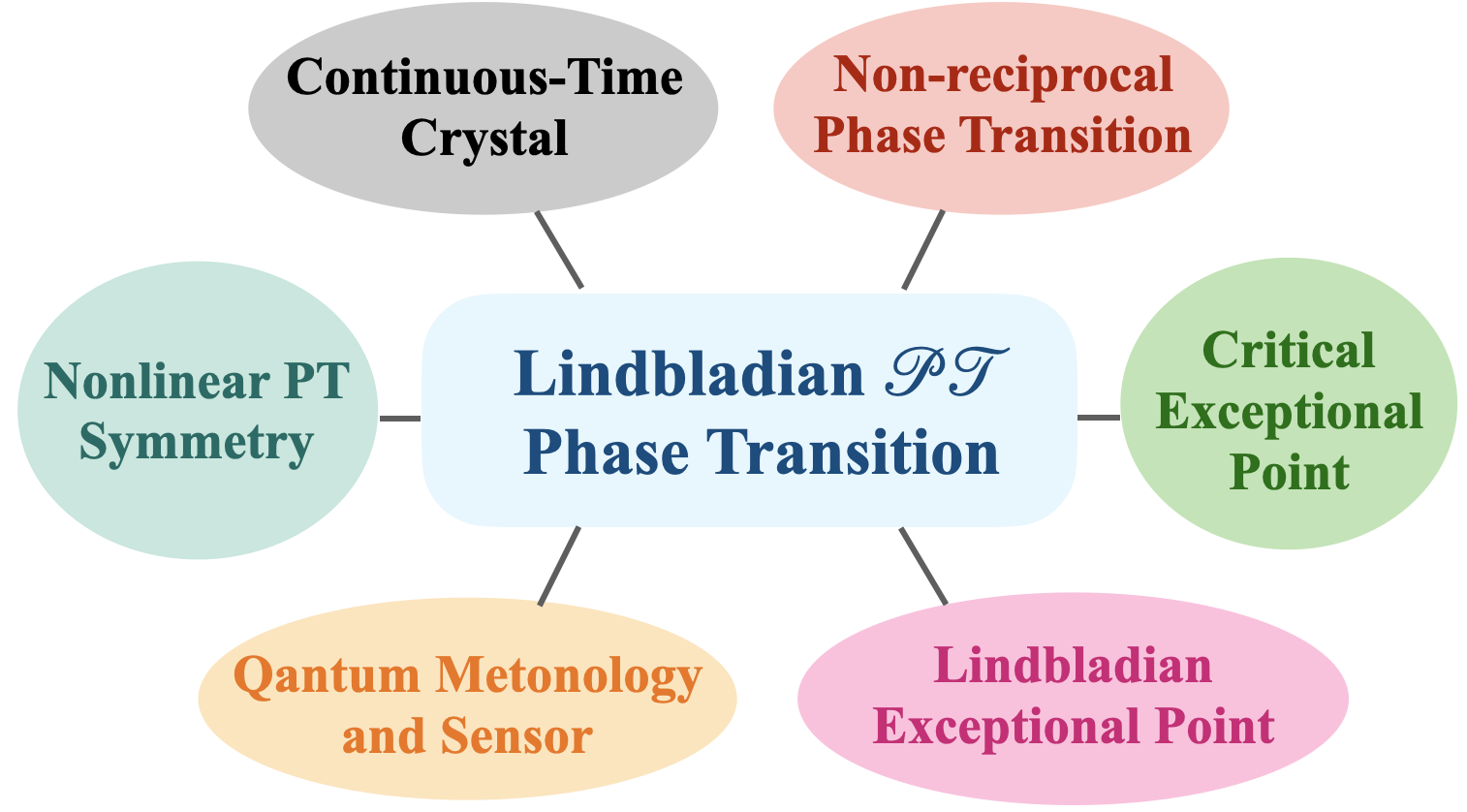 Continuous-Time Crystal

Non-reciprocal Phase Transition

Nonlinear PT Symmetry

Lindbladian $\mathscr{PT}$ Phase Transition

Critical Exceptional Point

Qantum Metonology and Sensor

Lindbladian Exceptional Point